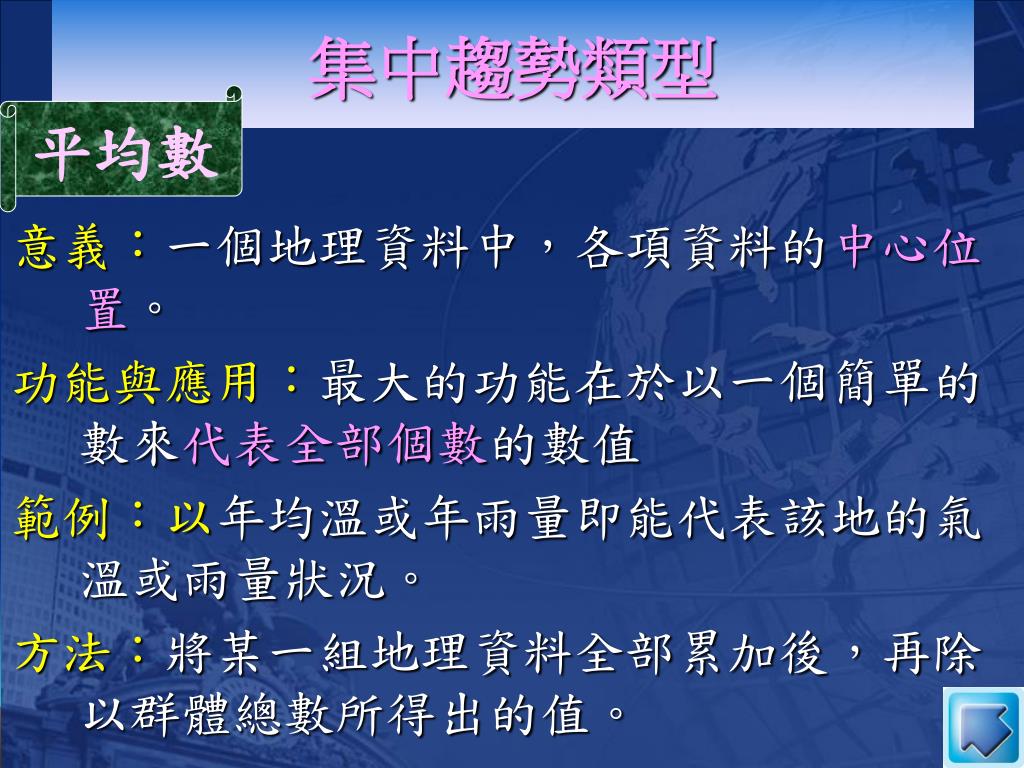 集中趨勢類型

平均數

意義：一個地理資料中，各項資料的中心位置。

功能與應用：最大的功能在於以一個簡單的數來代表全部個數的數值

範例：以年均溫或年雨量即能代表該地的氣溫或雨量狀況。

方法：將某一組地理資料全部累加後，再除以群體總數所得出的值。